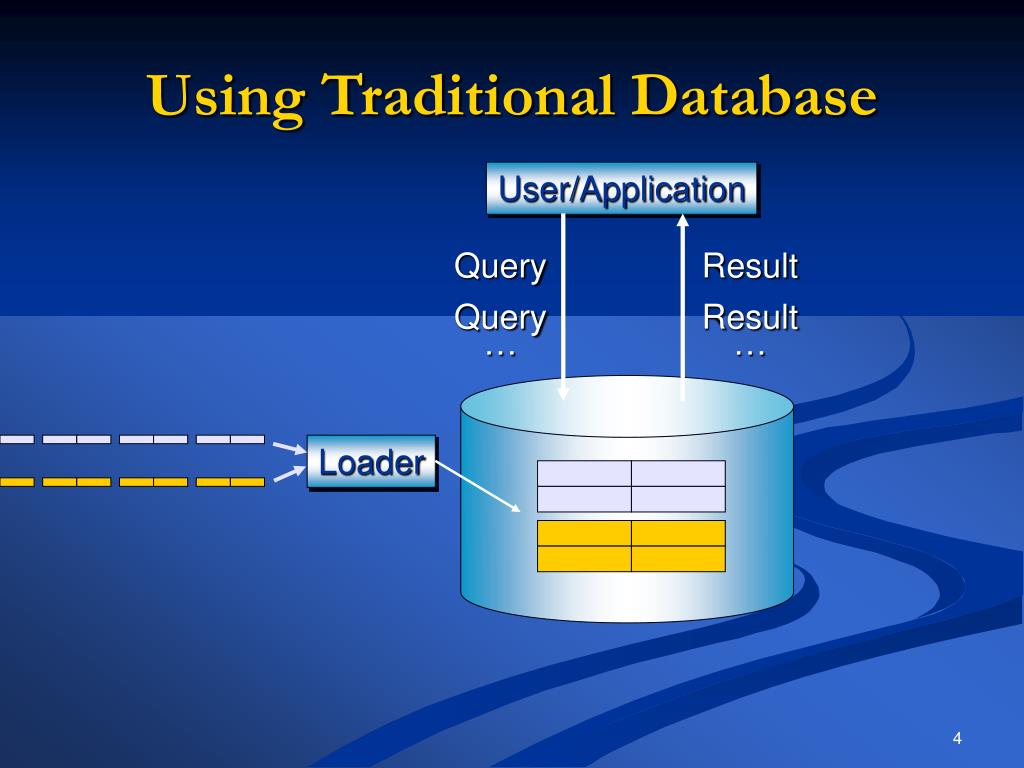 Using Traditional Database

User/Application

Query
Query
…

Result
Result
…

Loader

4